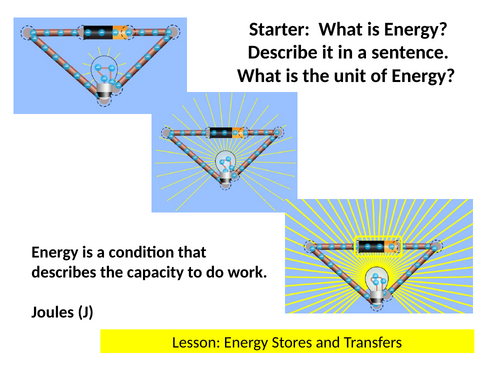 Starter: What is Energy?
Describe it in a sentence.
What is the unit of Energy?

Energy is a condition that describes the capacity to do work.

Joules (J)

Lesson: Energy Stores and Transfers